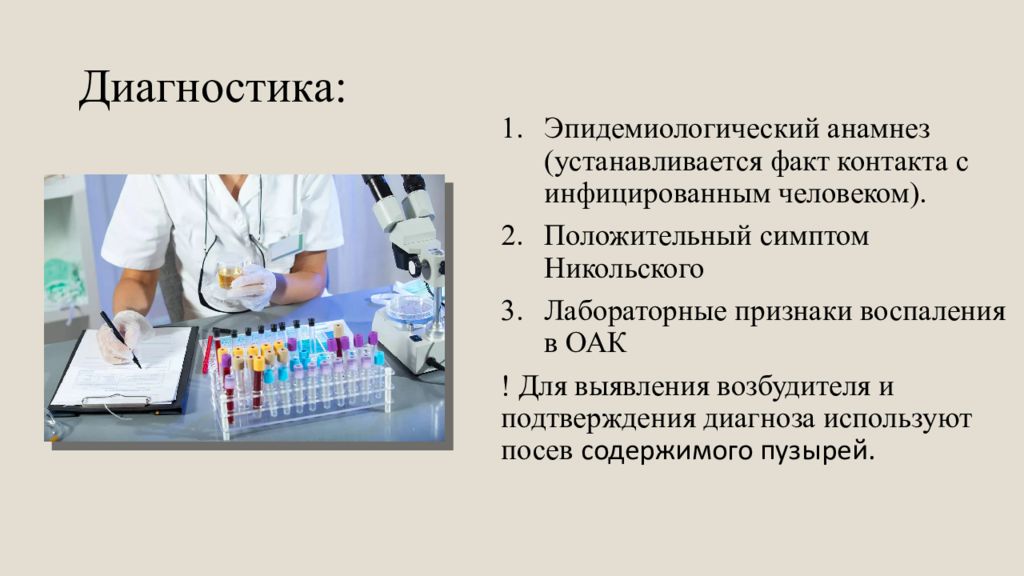 Диагностика:

1. Эпидемиологический анамнез (устанавливается факт контакта с инфицированным человеком).
2. Положительный симптом Никольского
3. Лабораторные признаки воспаления в ОАК

! Для выявления возбудителя и подтверждения диагноза используют посев содержимого пузырей.